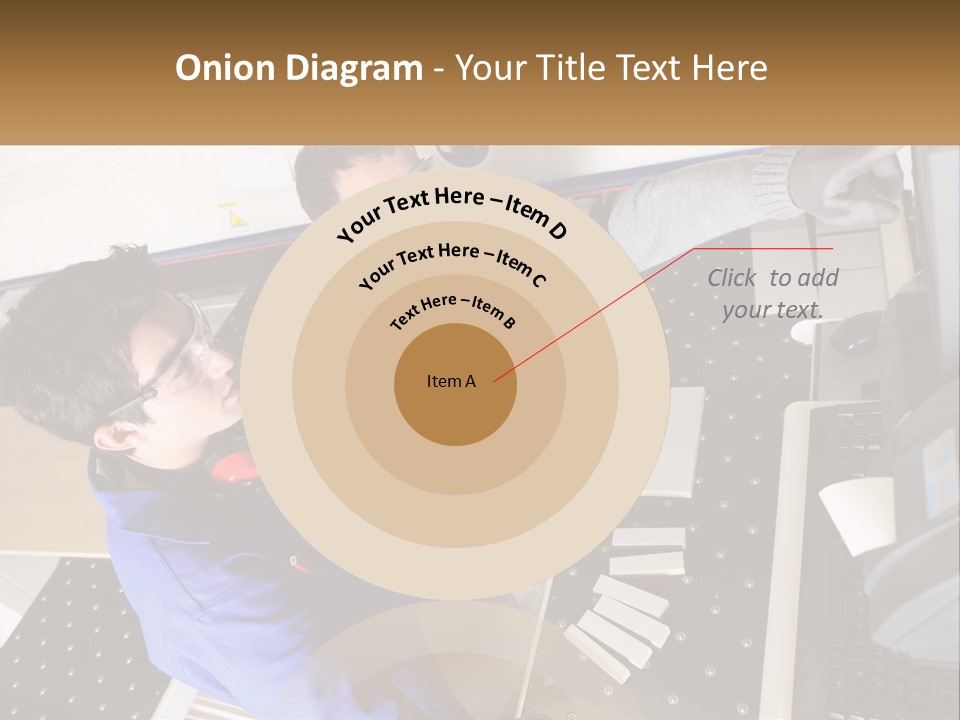 Onion Diagram - Your Title Text Here

Your Text Here – Item D

Your Text Here – Item C

Text Here – Item B

Item A

Click to add your text.